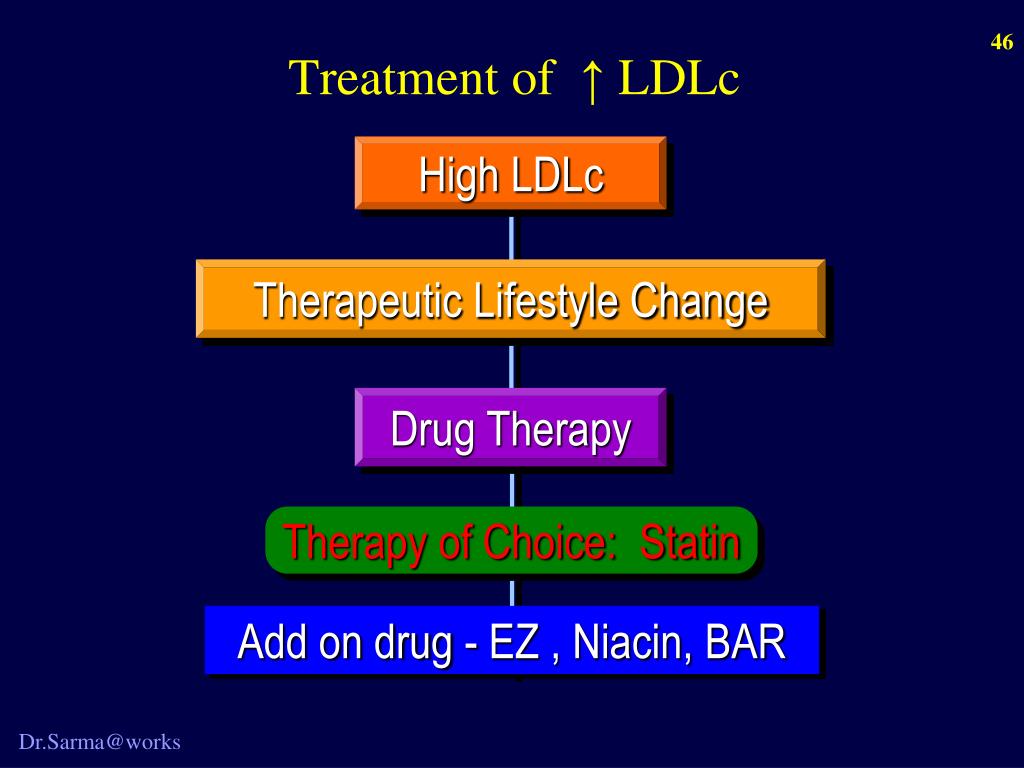 46

Treatment of ↑ LDLc

High LDLc

Therapeutic Lifestyle Change

Drug Therapy

Therapy of Choice: Statin

Add on drug - EZ , Niacin, BAR

Dr.Sarma@works